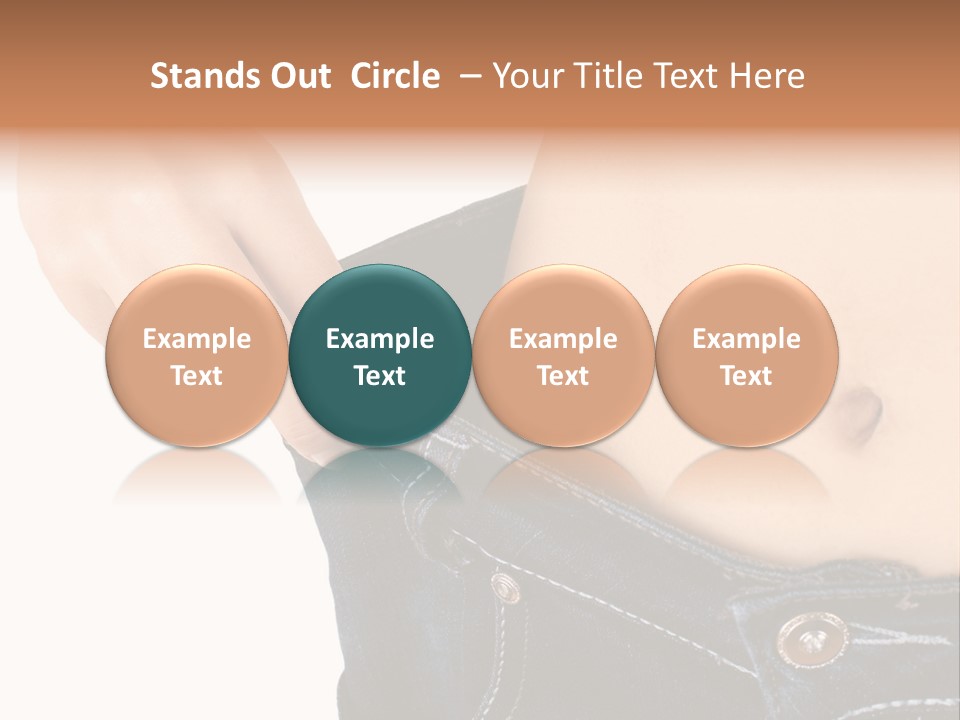 Stands Out Circle – Your Title Text Here

Example Text

Example Text

Example Text

Example Text